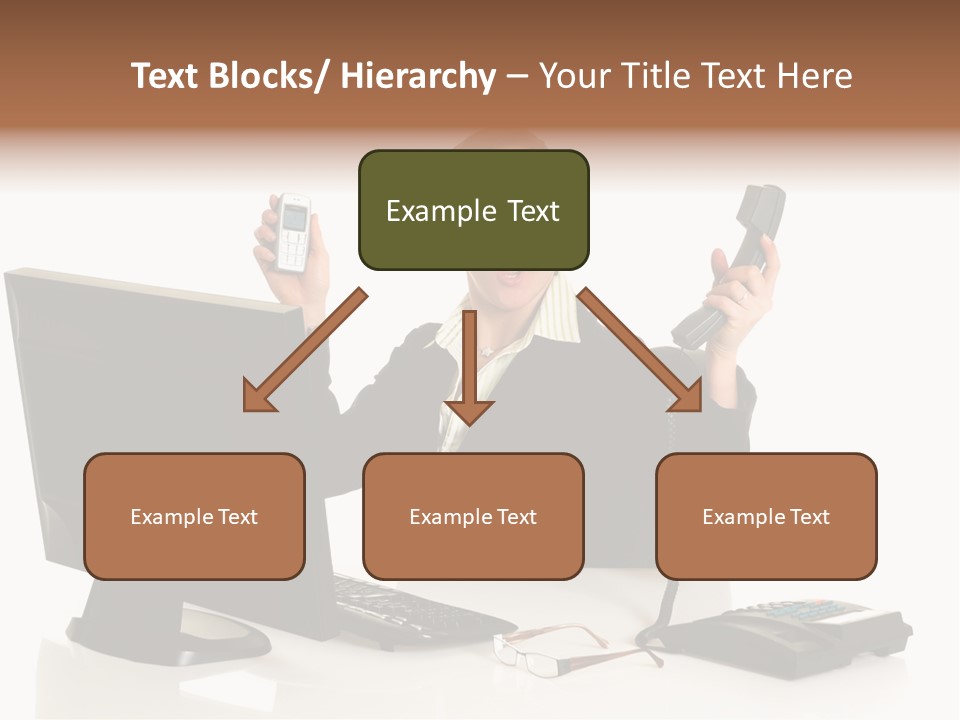 Text Blocks/ Hierarchy – Your Title Text Here

Example Text

Example Text

Example Text

Example Text